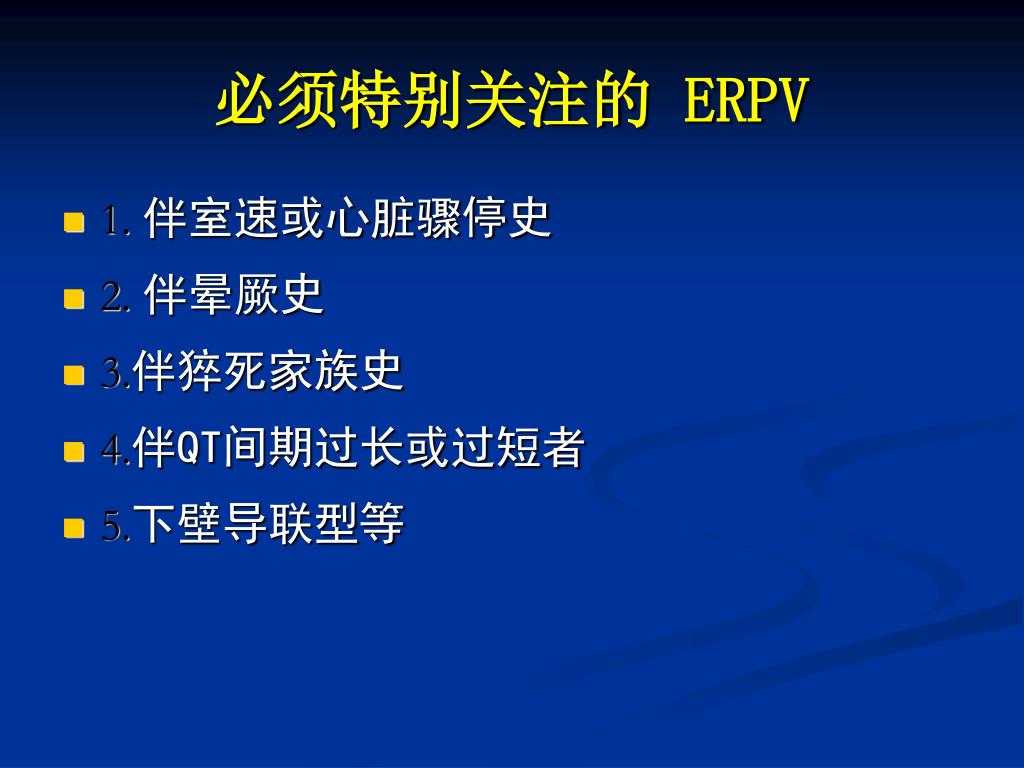 必须特别关注的 ERPV

1. 伴室速或心脏骤停史
2. 伴晕厥史
3.伴猝死家族史
4.伴QT间期过长或过短者
5.下壁导联型等